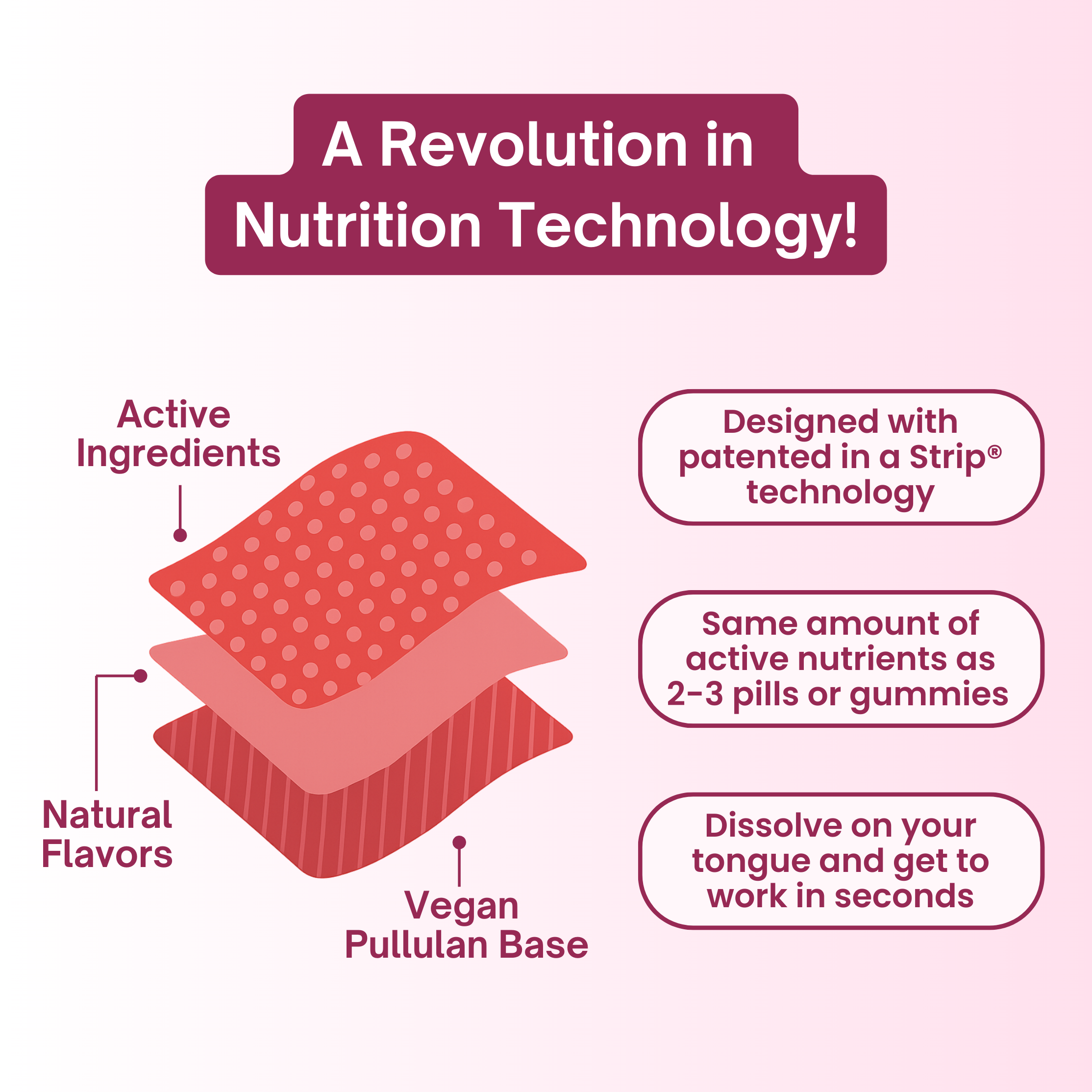 A Revolution in Nutrition Technology!

Active Ingredients

Natural Flavors

Vegan Pullulan Base

Designed with patented in a Strip® technology

Same amount of active nutrients as 2-3 pills or gummies

Dissolve on your tongue and get to work in seconds